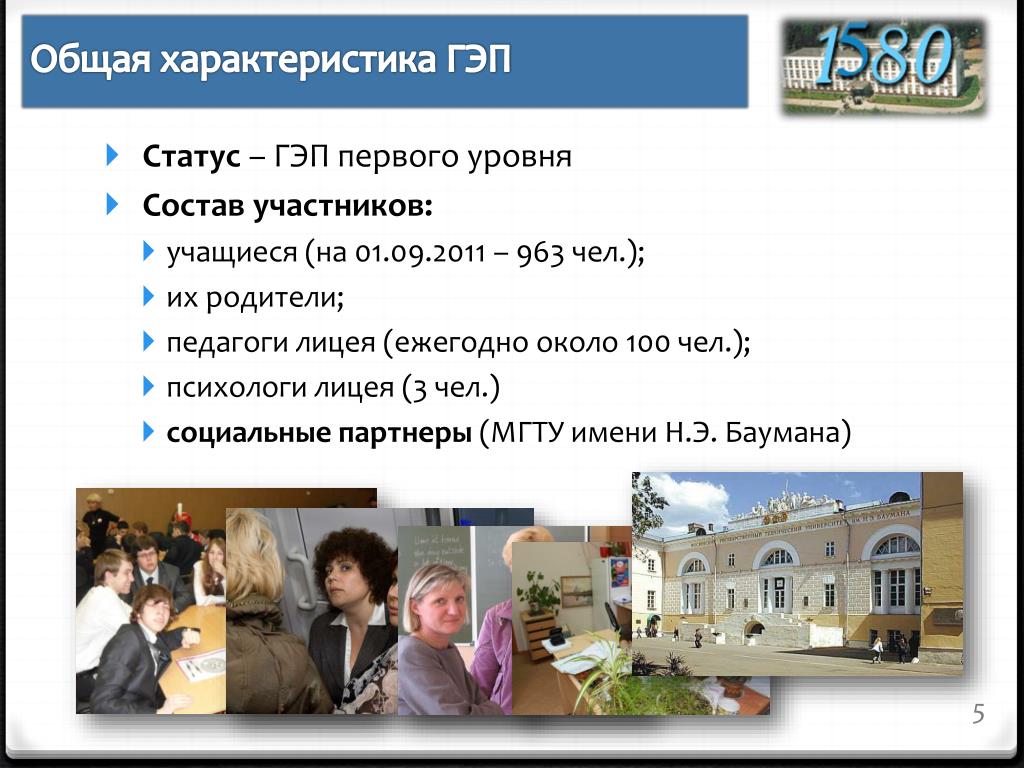 Общая характеристика ГЭП

1580

Статус – ГЭП первого уровня

Состав участников:

учащиеся (на 01.09.2011 – 963 чел.);

их родители;

педагоги лицея (ежегодно около 100 чел.);

психологи лицея (3 чел.)

социальные партнеры (МГТУ имени Н.Э. Баумана)

5